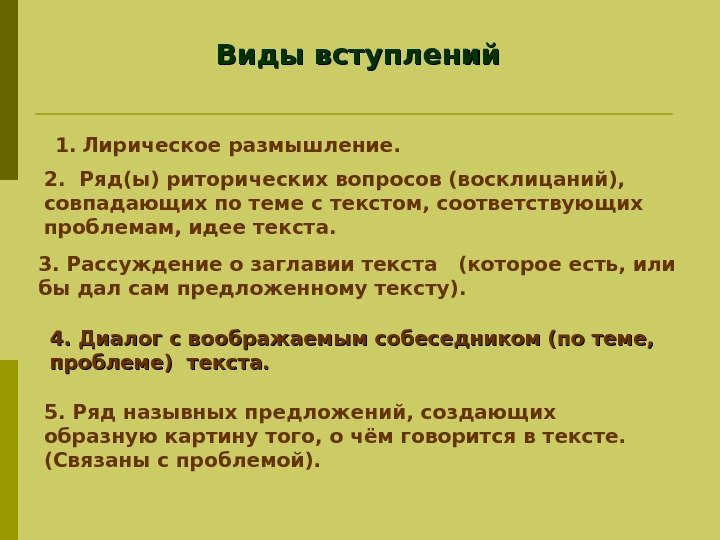 Виды вступлений

1. Лирическое размышление.

2. Ряд(ы) риторических вопросов (восклицаний), совпадающих по теме с текстом, соответствующих проблемам, идее текста.

3. Рассуждение о заглавии текста (которое есть, или бы дал сам предложенному тексту).

4. Диалог с воображаемым собеседником (по теме, проблеме) текста.

5. Ряд назывных предложений, создающих образную картину того, о чём говорится в тексте. (Связаны с проблемой).